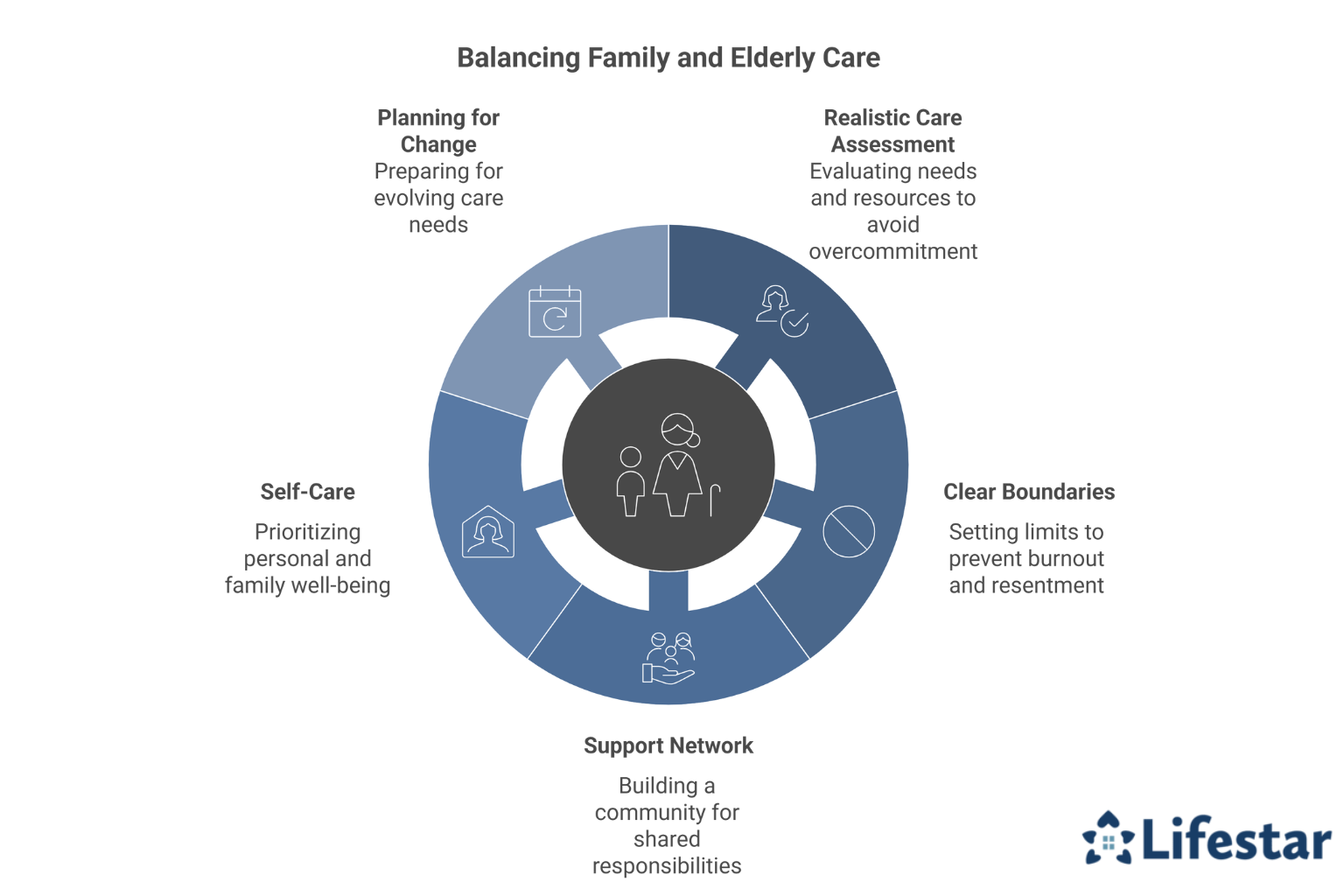 Balancing Family and Elderly Care

Planning for Change
Preparing for evolving care needs

Realistic Care Assessment
Evaluating needs and resources to avoid overcommitment

Self-Care
Prioritizing personal and family well-being

Clear Boundaries
Setting limits to prevent burnout and resentment

Support Network
Building a community for shared responsibilities

Lifestar